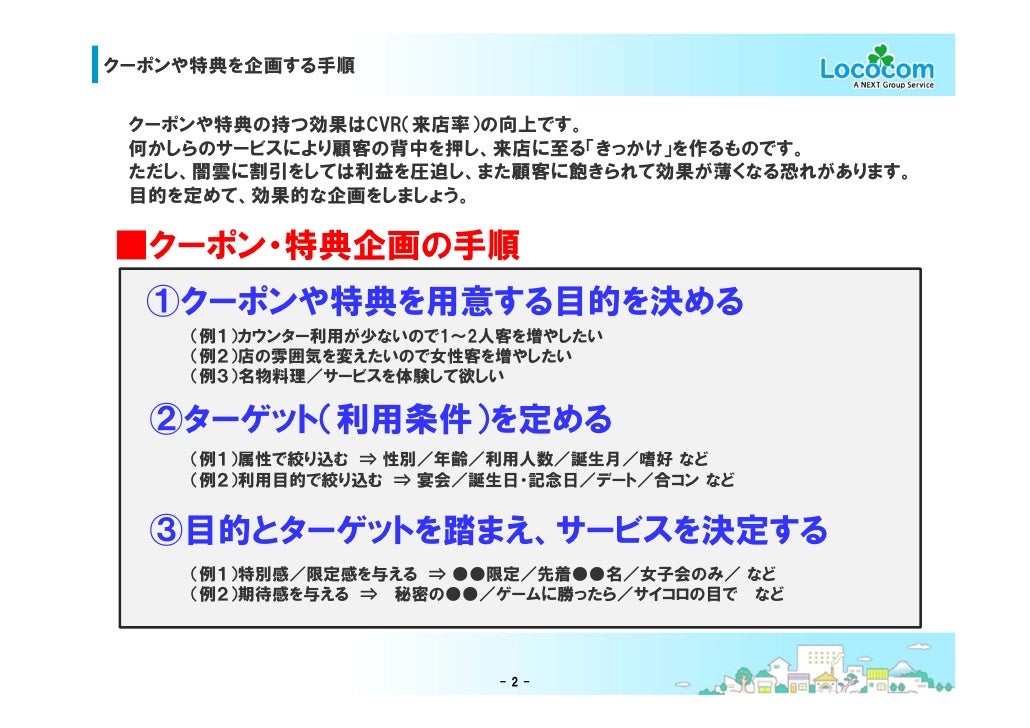 クーポンや特典を企画する手順

Lococom
A NEXT Group Service

クーポンや特典の持つ効果はCVR(来店率)の向上です。
何かしらのサービスにより顧客の背中を押し、来店に至る「きっかけ」を作るものです。
ただし、闇雲に割引をしては利益を圧迫し、また顧客に飽きられて効果が薄くなる恐れがあります。
目的を定めて、効果的な企画をしましょう。

■クーポン・特典企画の手順

①クーポンや特典を用意する目的を決める
(例1)カウンター利用が少ないので1～2人客を増やしたい
(例2)店の雰囲気を変えたいので女性客を増やしたい
(例3)名物料理／サービスを体験して欲しい

②ターゲット(利用条件)を定める
(例1)属性で絞り込む ⇒ 性別／年齢／利用人数／誕生月／嗜好 など
(例2)利用目的で絞り込む ⇒ 宴会／誕生日・記念日／デート／合コン など

③目的とターゲットを踏まえ、サービスを決定する
(例1)特別感／限定感を与える ⇒ ●●限定／先着●●名／女子会のみ／ など
(例2)期待感を与える ⇒ 秘密の●●／ゲームに勝ったら／サイコロの目で など

- 2 -